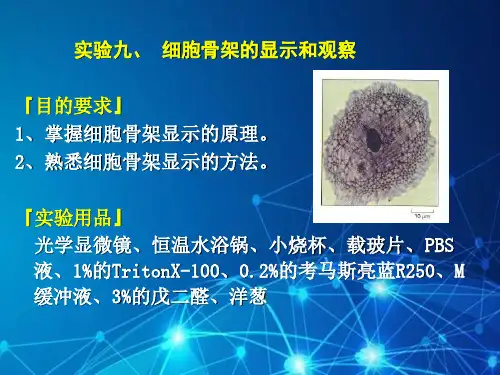 实验九、 细胞骨架的显示和观察

『目的要求』
1、掌握细胞骨架显示的原理。
2、熟悉细胞骨架显示的方法。

10 μm

『实验用品』
光学显微镜、恒温水浴锅、小烧杯、载玻片、PBS液、1%的TritonX-100、0.2%的考马斯亮蓝R250、M缓冲液、3%的戊二醛、洋葱